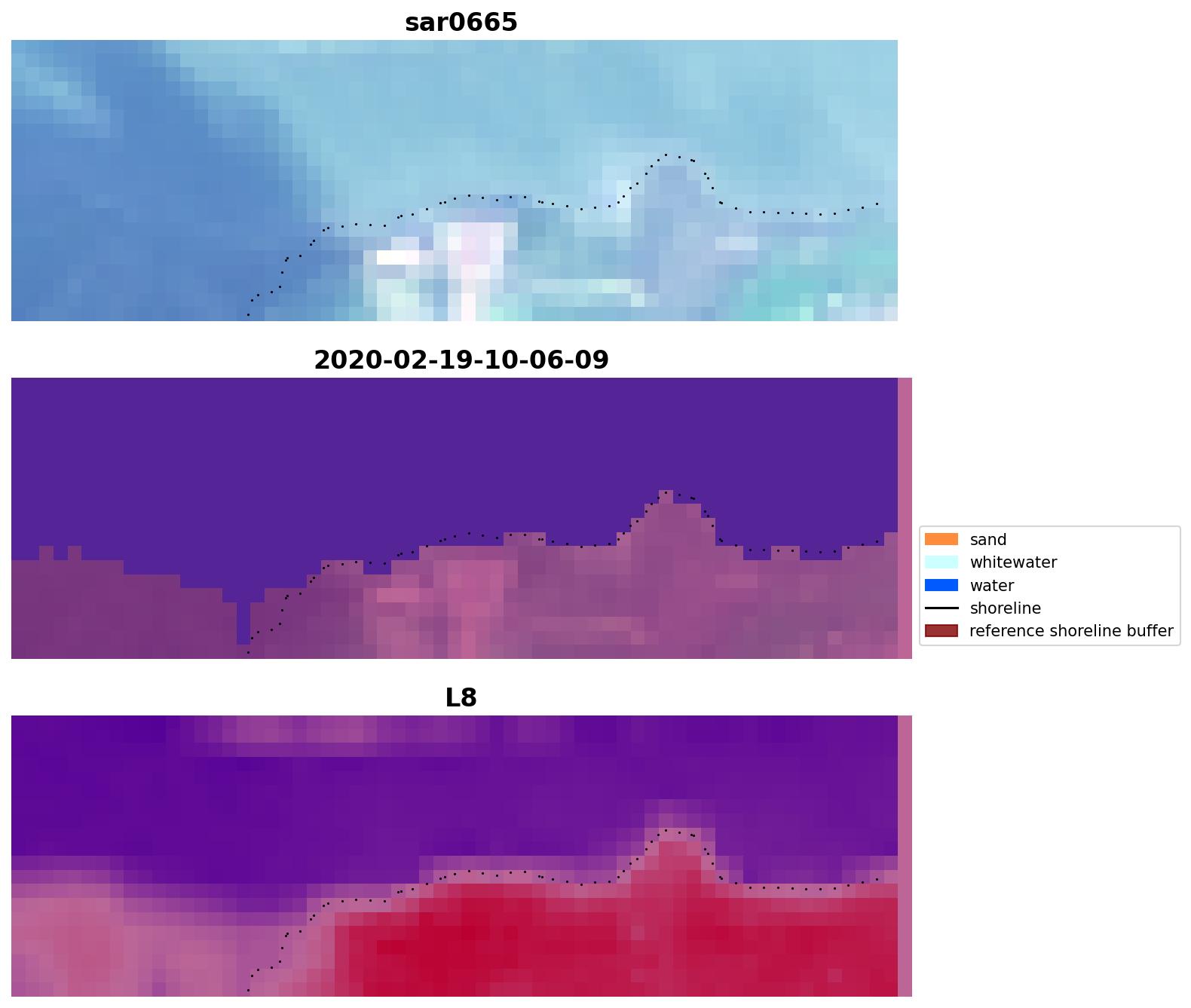 sar0665

2020-02-19-10-06-09

sand
whitewater
water
shoreline
reference shoreline buffer

L8